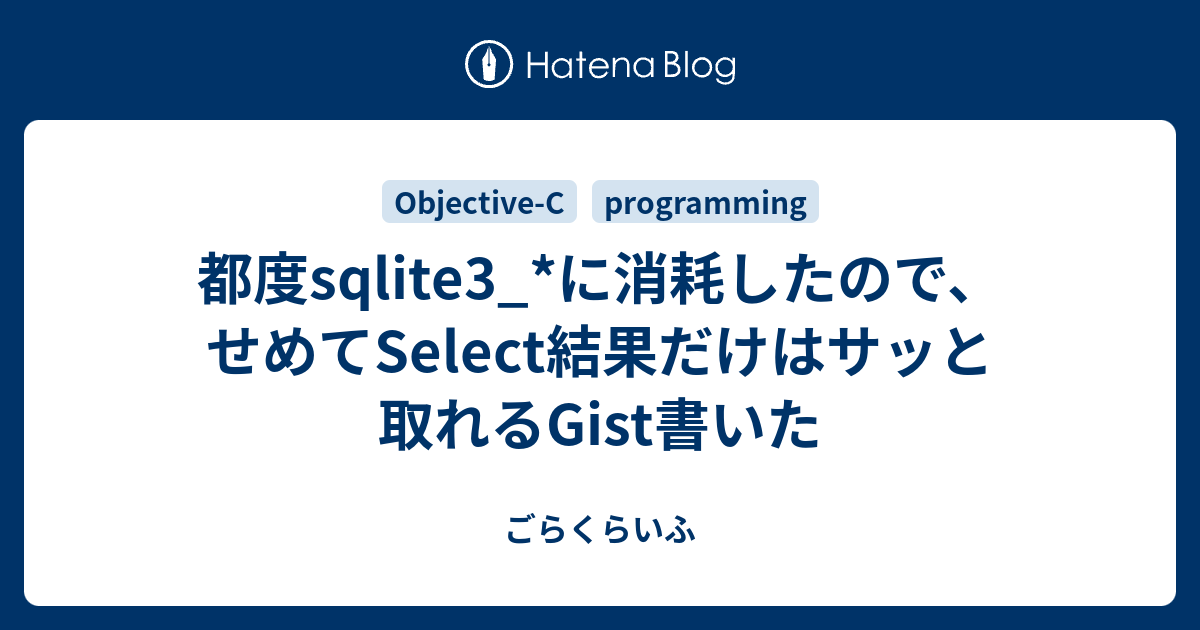 Hatena Blog

Objective-C programming

都度sqlite3_*に消耗したので、せめてSelect結果だけはサッと取れるGist書いた

ごらくらいふ